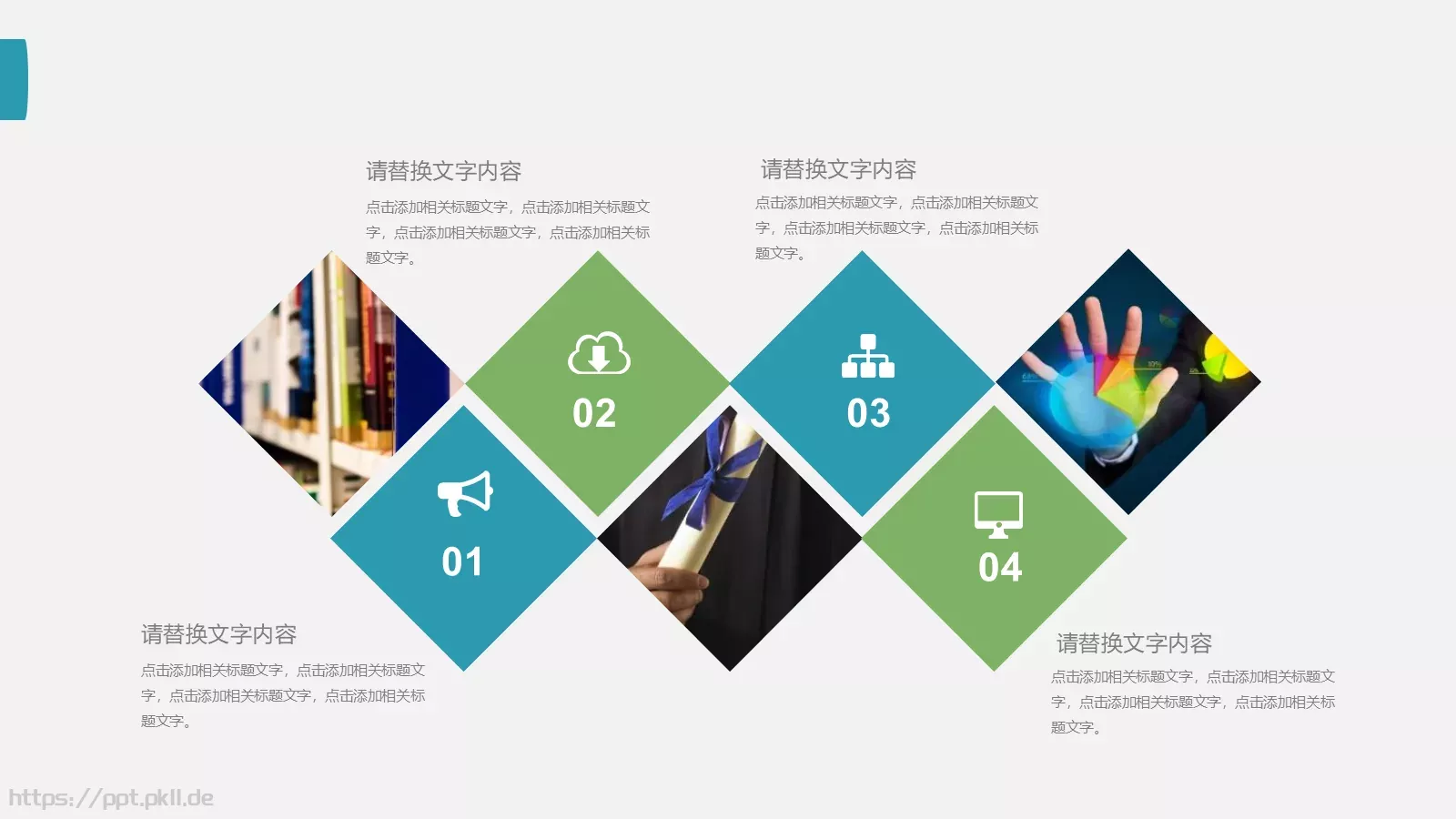 请替换文字内容

点击添加相关标题文字，点击添加相关标题文字，点击添加相关标题文字，点击添加相关标题文字。

请替换文字内容

点击添加相关标题文字，点击添加相关标题文字，点击添加相关标题文字，点击添加相关标题文字。

02

03

01

04

请替换文字内容

点击添加相关标题文字，点击添加相关标题文字，点击添加相关标题文字，点击添加相关标题文字。

请替换文字内容

点击添加相关标题文字，点击添加相关标题文字，点击添加相关标题文字，点击添加相关标题文字。

https://ppt.pkll.de